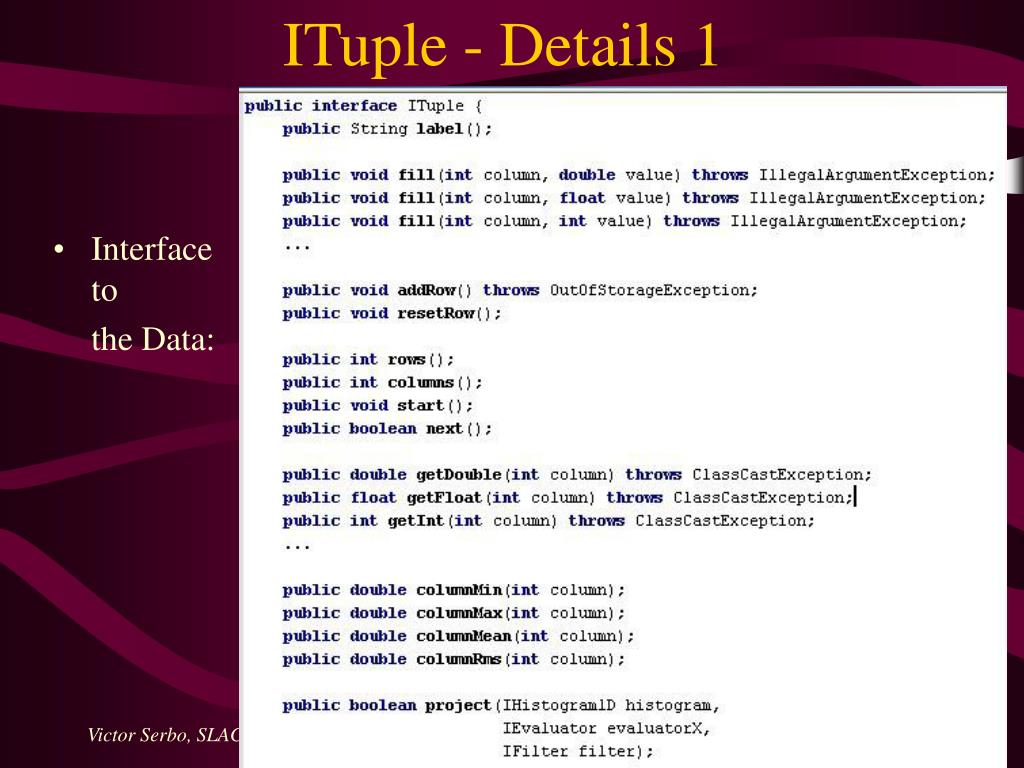 ITuple - Details 1

• Interface to
the Data:

public interface ITuple {
public String label();

public void fill(int column, double value) throws IllegalArgumentException;
public void fill(int column, float value) throws IllegalArgumentException;
public void fill(int column, int value) throws IllegalArgumentException;
...

public void addRow() throws OutOfStorageException;
public void resetRow();

public int rows();
public int columns();
public void start();
public boolean next();

public double getDouble(int column) throws ClassCastException;
public float getFloat(int column) throws ClassCastException;
public int getInt(int column) throws ClassCastException;
...

public double columnMin(int column);
public double columnMax(int column);
public double columnMean(int column);
public double columnRms(int column);

public boolean project(IHistogram1D histogram,
IEvaluator evaluatorX,
IFilter filter);

Victor Serbo, SLAC